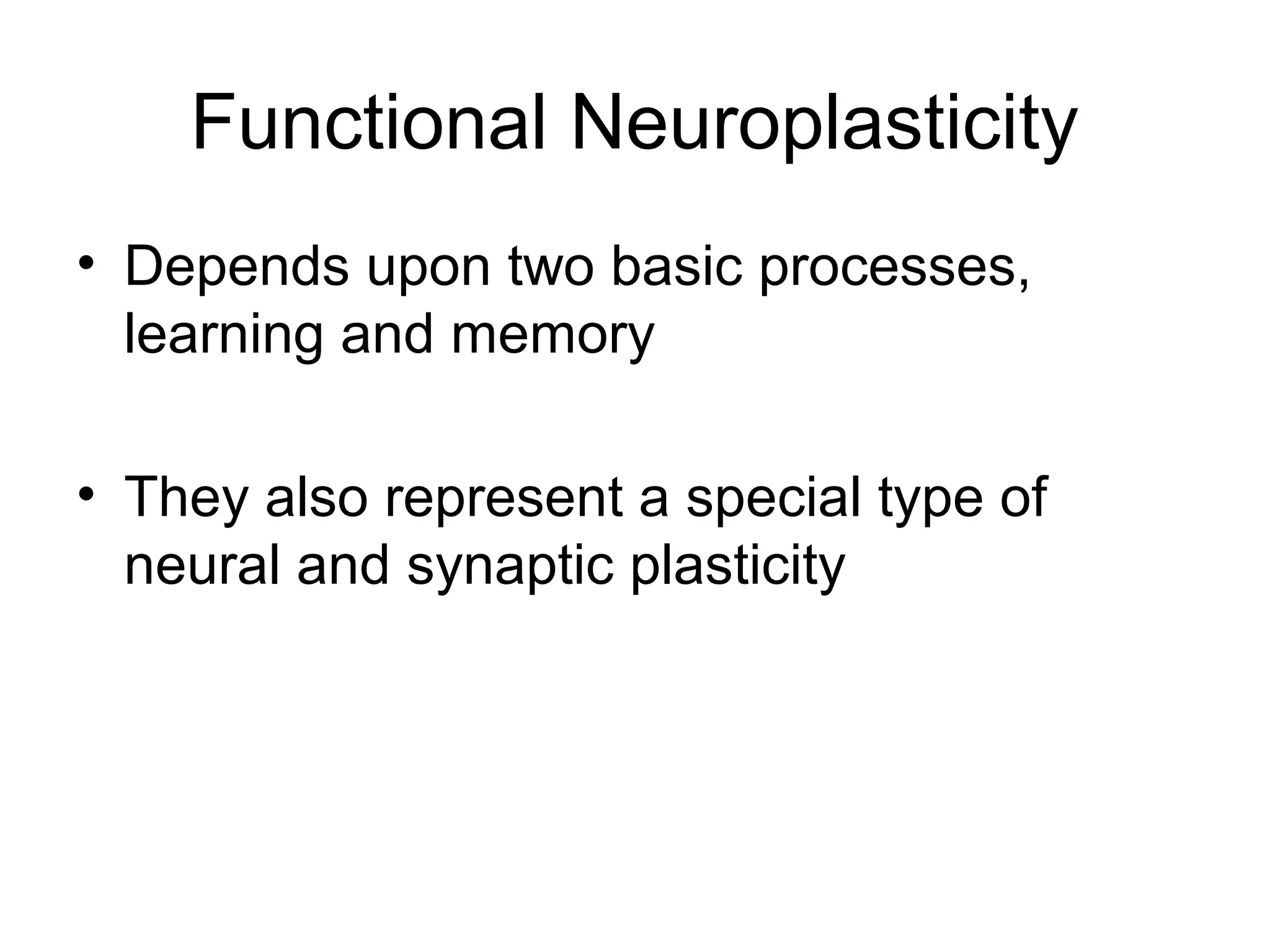 Functional Neuroplasticity

• Depends upon two basic processes, learning and memory

• They also represent a special type of neural and synaptic plasticity